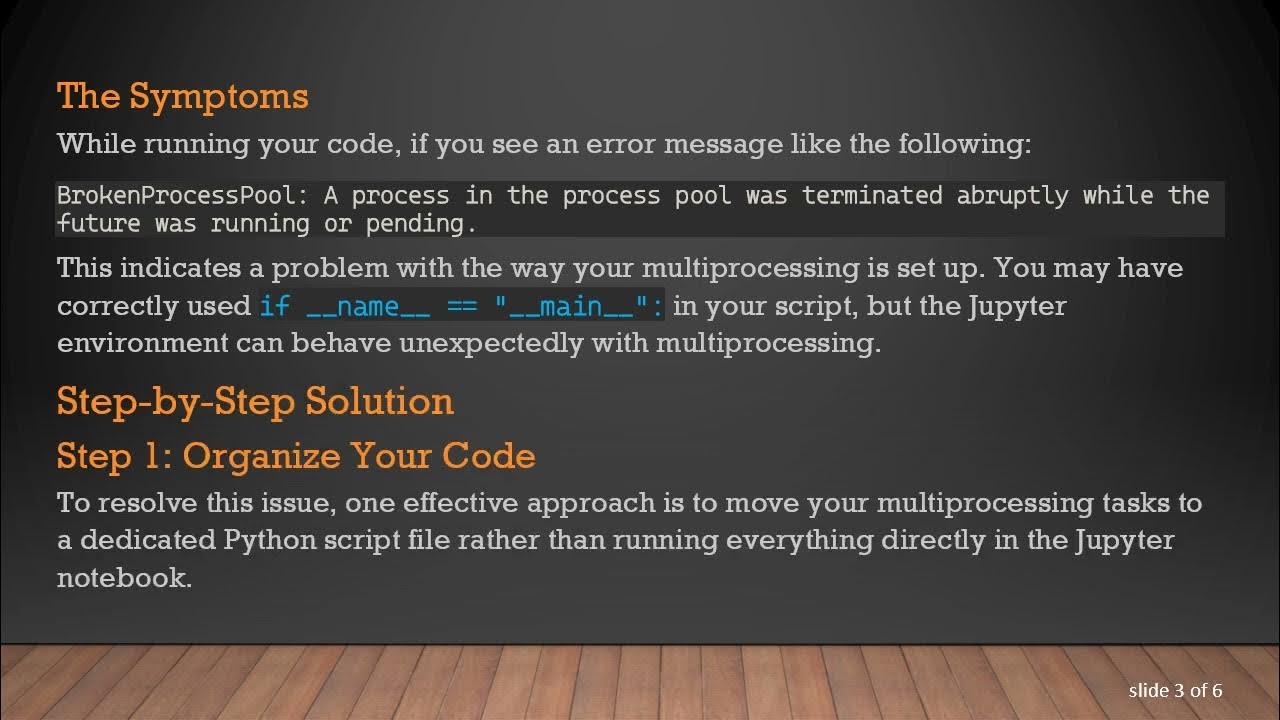 The Symptoms

While running your code, if you see an error message like the following:

BrokenProcessPool: A process in the process pool was terminated abruptly while the future was running or pending.

This indicates a problem with the way your multiprocessing is set up. You may have correctly used if __name__ == "__main__": in your script, but the Jupyter environment can behave unexpectedly with multiprocessing.

Step-by-Step Solution

Step 1: Organize Your Code

To resolve this issue, one effective approach is to move your multiprocessing tasks to a dedicated Python script file rather than running everything directly in the Jupyter notebook.

slide 3 of 6